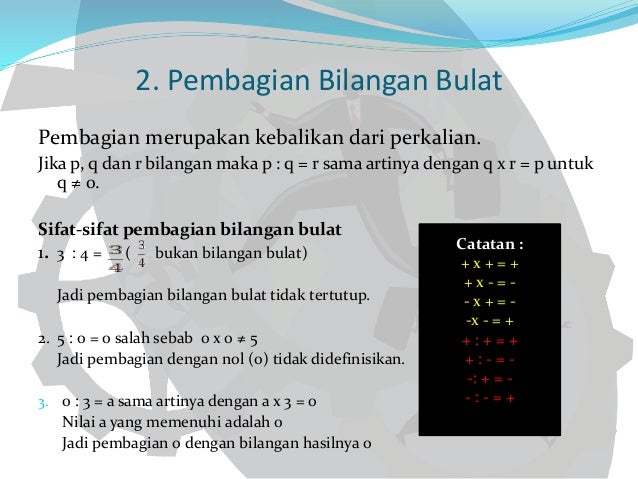 2. Pembagian Bilangan Bulat

Pembagian merupakan kebalikan dari perkalian.

Jika p, q dan r bilangan maka p : q = r sama artinya dengan q x r = p untuk q ≠ 0.

Sifat-sifat pembagian bilangan bulat

1. 3 : 4 = $\frac{3}{4}$ ( $\frac{3}{4}$ bukan bilangan bulat)

Jadi pembagian bilangan bulat tidak tertutup.

2. 5 : 0 = 0 salah sebab 0 x 0 ≠ 5

Jadi pembagian dengan nol (0) tidak didefinisikan.

3. 0 : 3 = a sama artinya dengan a x 3 = 0

Nilai a yang memenuhi adalah 0

Jadi pembagian 0 dengan bilangan hasilnya 0

Catatan :
+ x + = +
+ x - = -
- x + = -
-x - = +
+ : + = +
+ : - = -
-: + = -
- : - = +